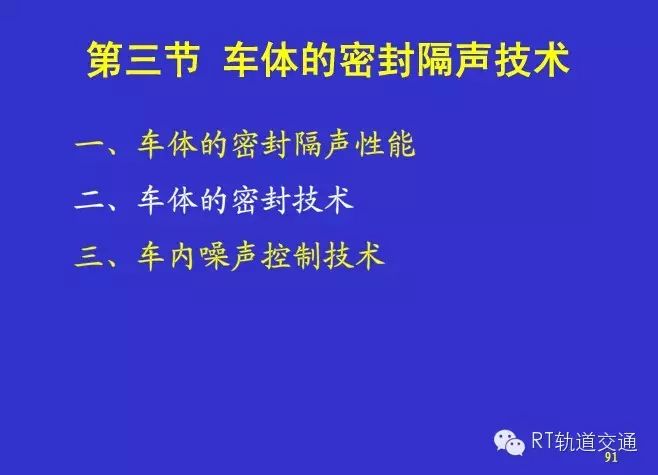 第三节 车体的密封隔声技术

一、车体的密封隔声性能

二、车体的密封技术

三、车内噪声控制技术

RT轨道交通

91